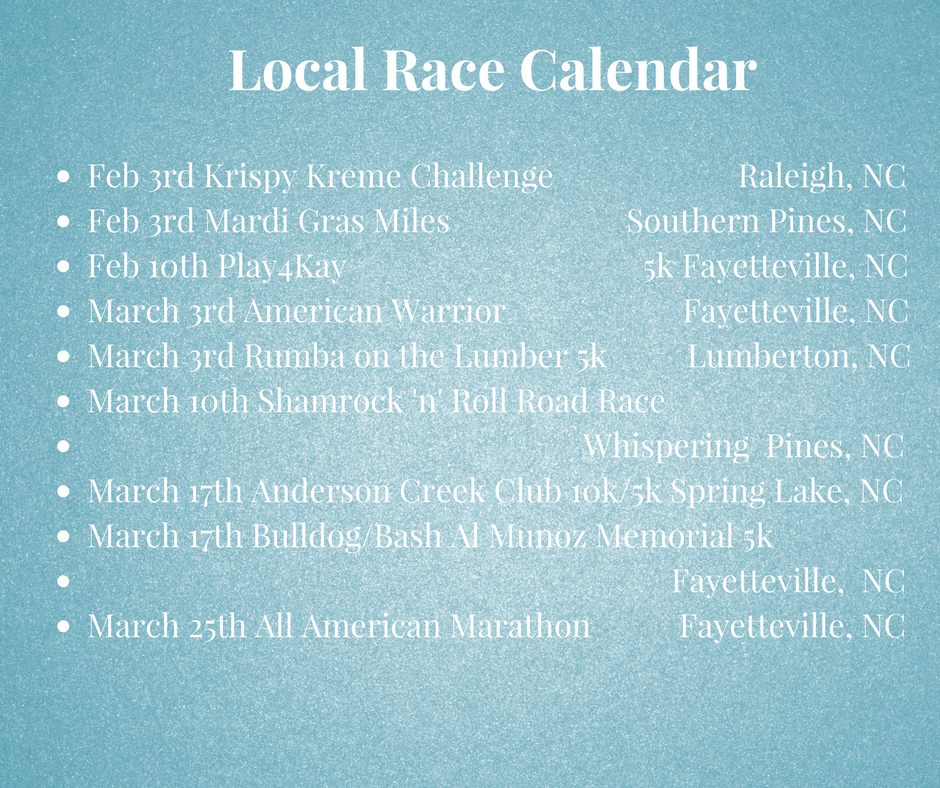 Local Race Calendar

- Feb 3rd Krispy Kreme Challenge Raleigh, NC
- Feb 3rd Mardi Gras Miles Southern Pines, NC
- Feb 10th Play4Kay 5k Fayetteville, NC
- March 3rd American Warrior Fayetteville, NC
- March 3rd Rumba on the Lumber 5k Lumberton, NC
- March 10th Shamrock 'n' Roll Road Race
- Whispering Pines, NC
- March 17th Anderson Creek Club 10k/5k Spring Lake, NC
- March 17th Bulldog/Bash Al Munoz Memorial 5k
- Fayetteville, NC
- March 25th All American Marathon Fayetteville, NC